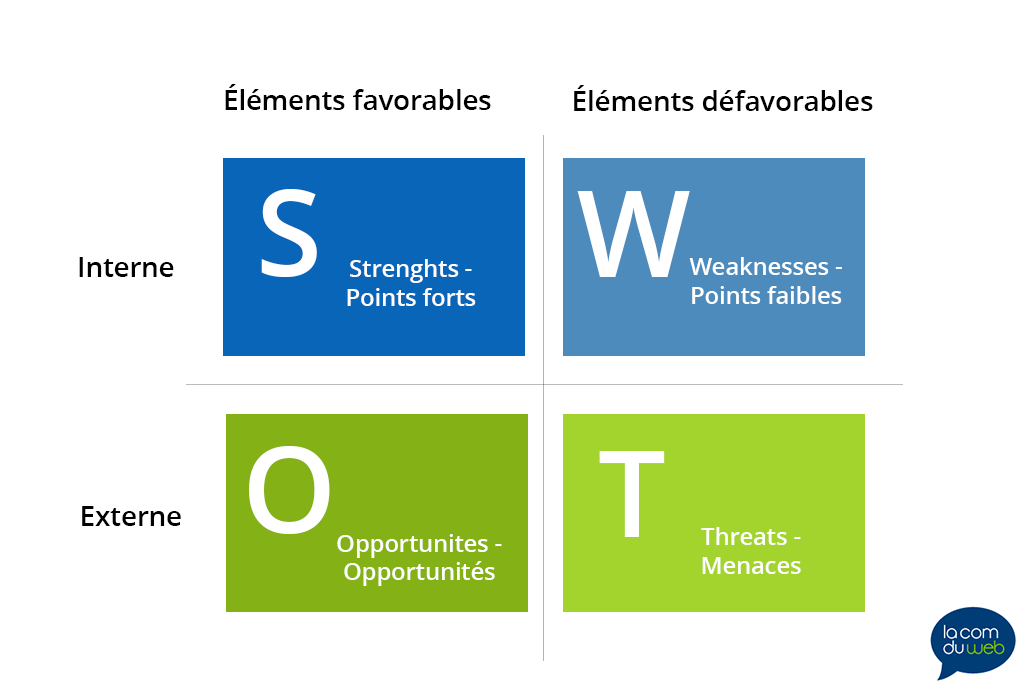 Éléments favorables

Éléments défavorables

Interne

S

Strenghts - Points forts

W

Weaknesses - Points faibles

Externe

O

Opportunites - Opportunités

T

Threats - Menaces

la com du web